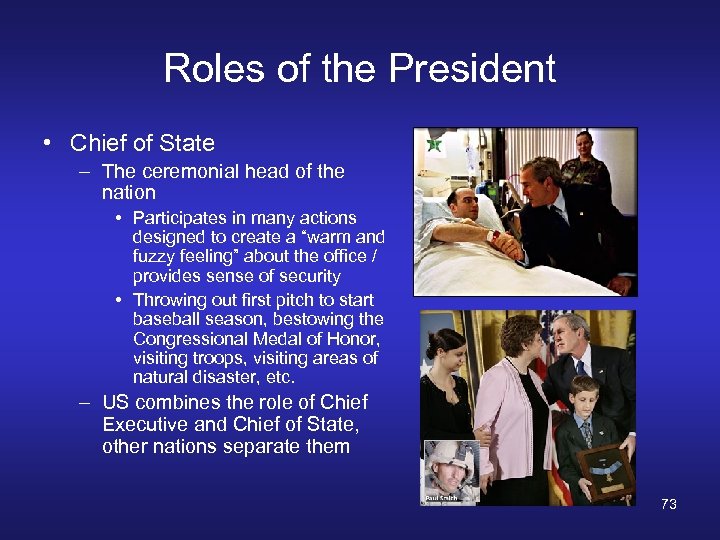 Roles of the President

• Chief of State
– The ceremonial head of the nation
• Participates in many actions designed to create a "warm and fuzzy feeling" about the office / provides sense of security
• Throwing out first pitch to start baseball season, bestowing the Congressional Medal of Honor, visiting troops, visiting areas of natural disaster, etc.
– US combines the role of Chief Executive and Chief of State, other nations separate them

Paul Smith

73